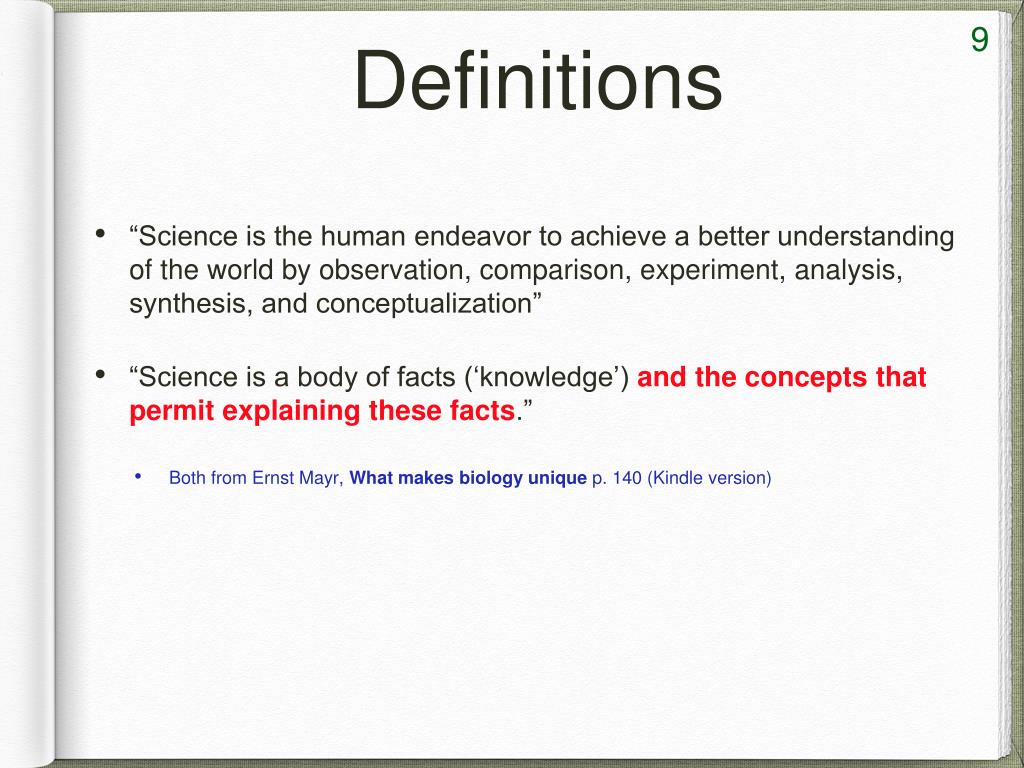 9

Definitions

• “Science is the human endeavor to achieve a better understanding of the world by observation, comparison, experiment, analysis, synthesis, and conceptualization”

• “Science is a body of facts (‘knowledge’) and the concepts that permit explaining these facts.”

• Both from Ernst Mayr, What makes biology unique p. 140 (Kindle version)